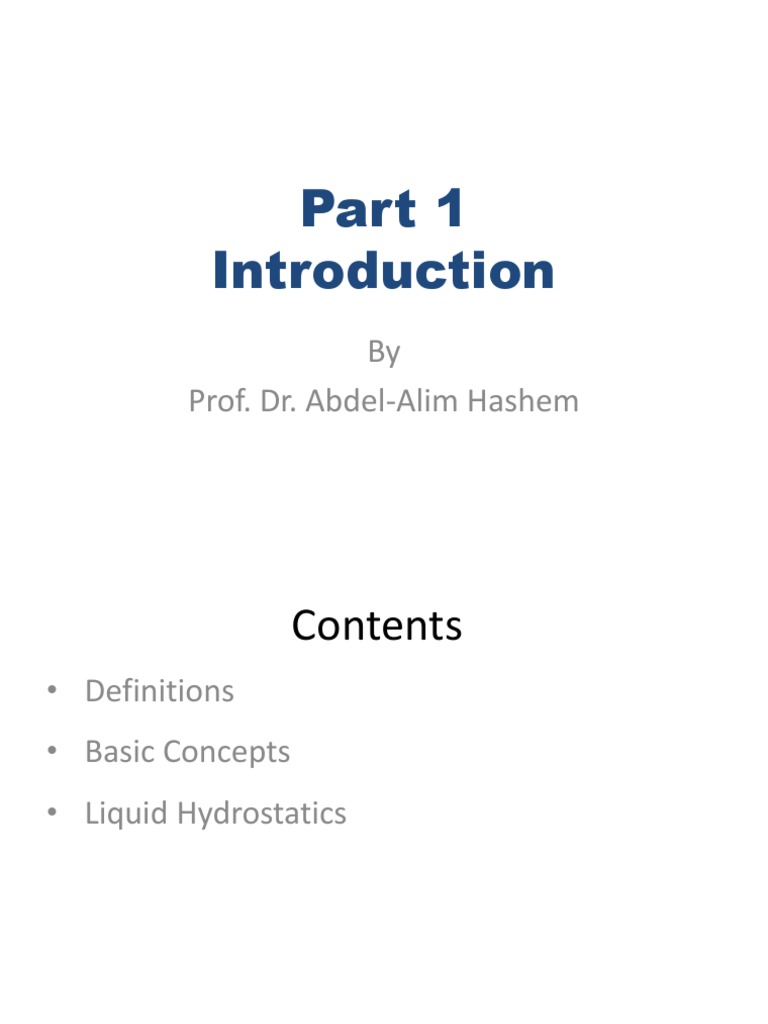 Part 1
Introduction

By
Prof. Dr. Abdel-Alim Hashem

Contents

• Definitions
• Basic Concepts
• Liquid Hydrostatics